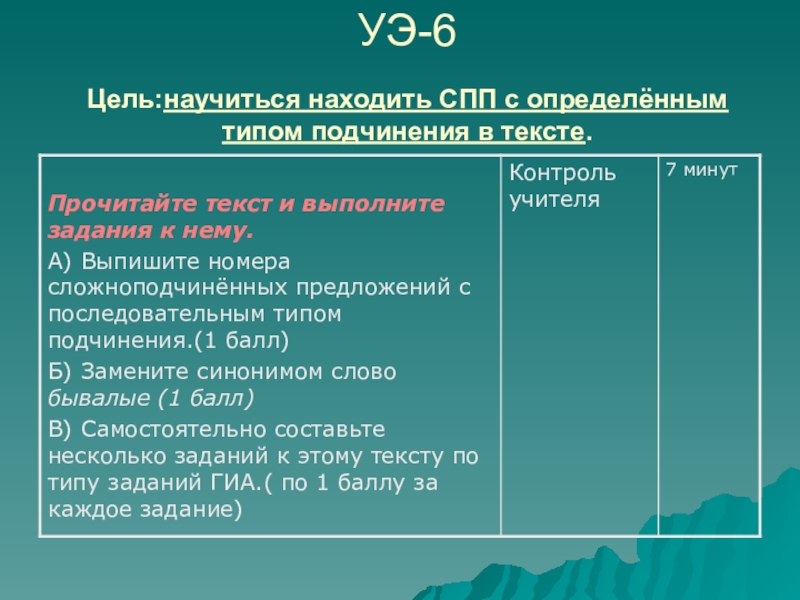 УЭ-6

Цель:научиться находить СПП с определённым типом подчинения в тексте.

| Прочитайте текст и выполните задания к нему. А) Выпишите номера сложноподчинённых предложений с последовательным типом подчинения.(1 балл) Б) Замените синонимом слово бывалые (1 балл) В) Самостоятельно составьте несколько заданий к этому тексту по типу заданий ГИА.( по 1 баллу за каждое задание) | Контроль учителя | 7 минут |
|---|---|---|